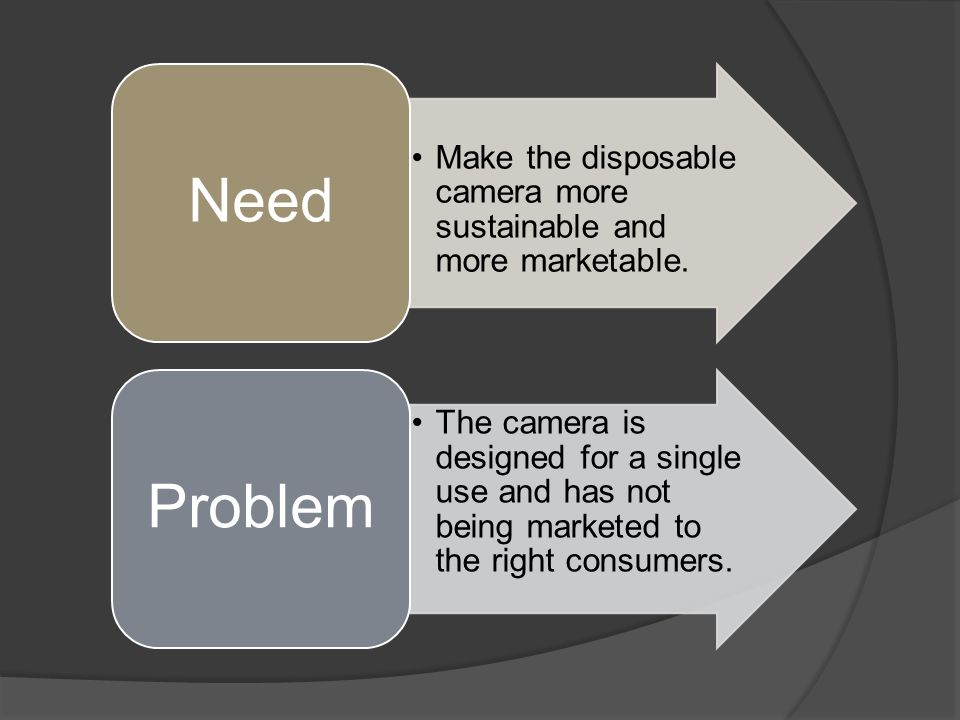 Need

• Make the disposable camera more sustainable and more marketable.

Problem

• The camera is designed for a single use and has not being marketed to the right consumers.